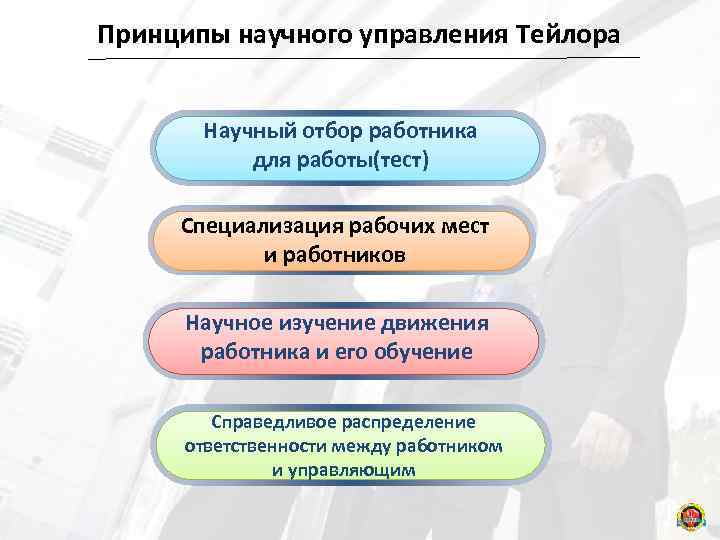 Принципы научного управления Тейлора

Научный отбор работника для работы(тест)

Специализация рабочих мест и работников

Научное изучение движения работника и его обучение

Справедливое распределение ответственности между работником и управляющим